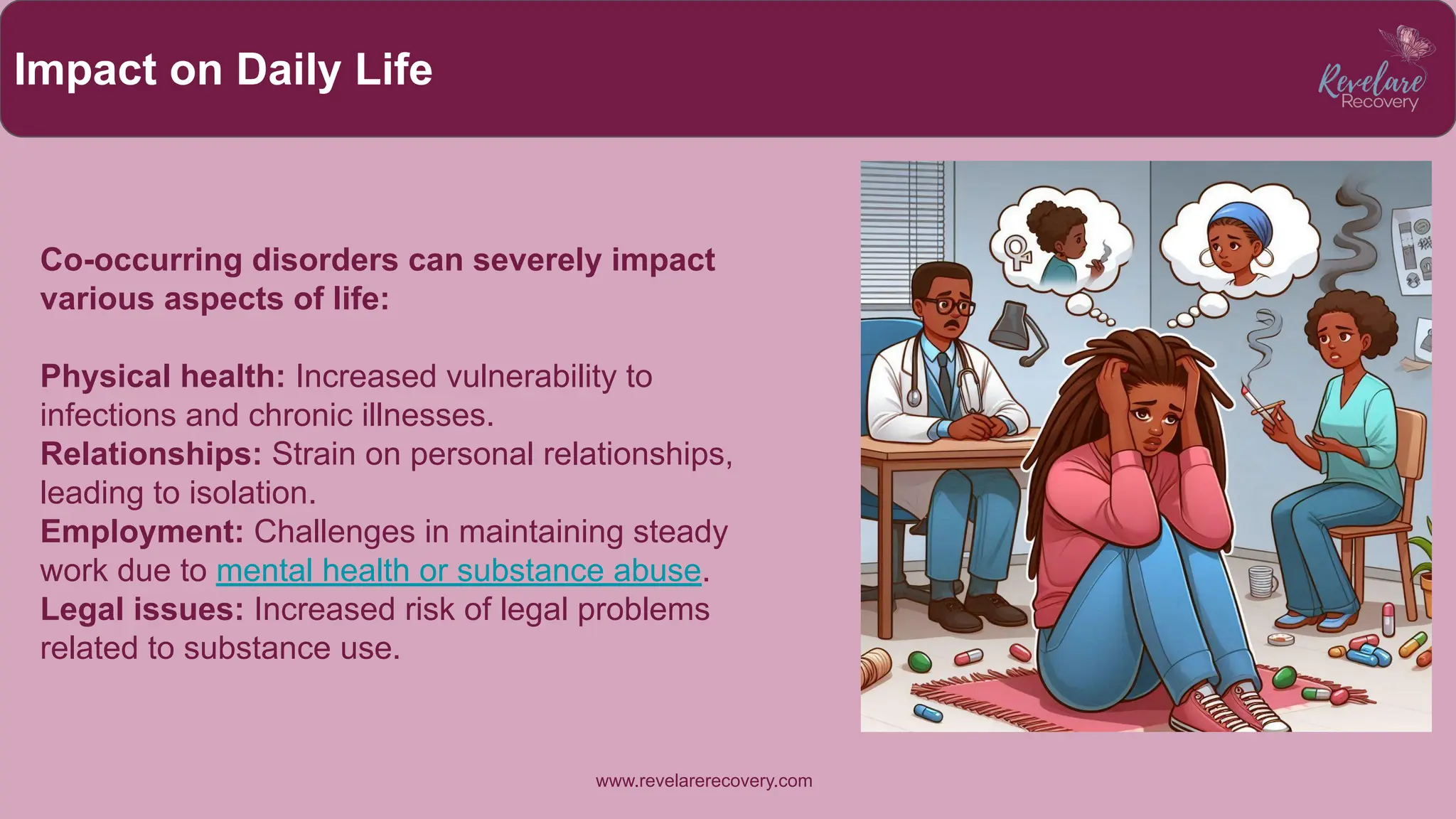 Impact on Daily Life

Revelare Recovery

Co-occurring disorders can severely impact various aspects of life:

Physical health: Increased vulnerability to infections and chronic illnesses.
Relationships: Strain on personal relationships, leading to isolation.
Employment: Challenges in maintaining steady work due to mental health or substance abuse.
Legal issues: Increased risk of legal problems related to substance use.

www.revelarerecovery.com